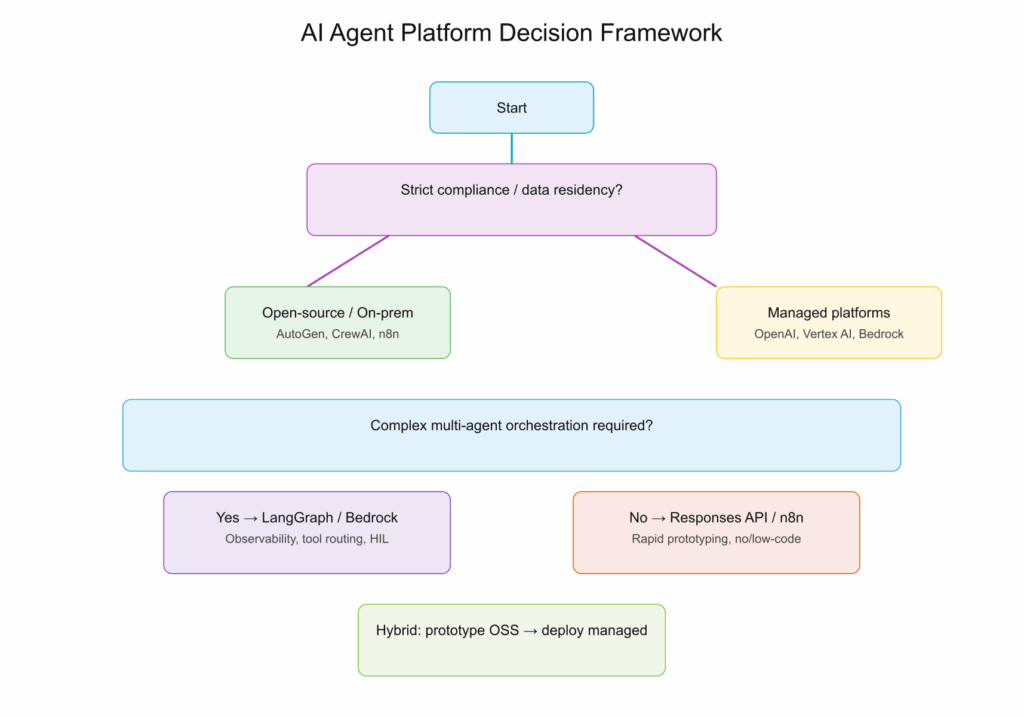 AI Agent Platform Decision Framework

Start

Strict compliance / data residency?

Open-source / On-prem
AutoGen, CrewAI, n8n

Managed platforms
OpenAI, Vertex AI, Bedrock

Complex multi-agent orchestration required?

Yes → LangGraph / Bedrock
Observability, tool routing, HIL

No → Responses API / n8n
Rapid prototyping, no/low-code

Hybrid: prototype OSS → deploy managed